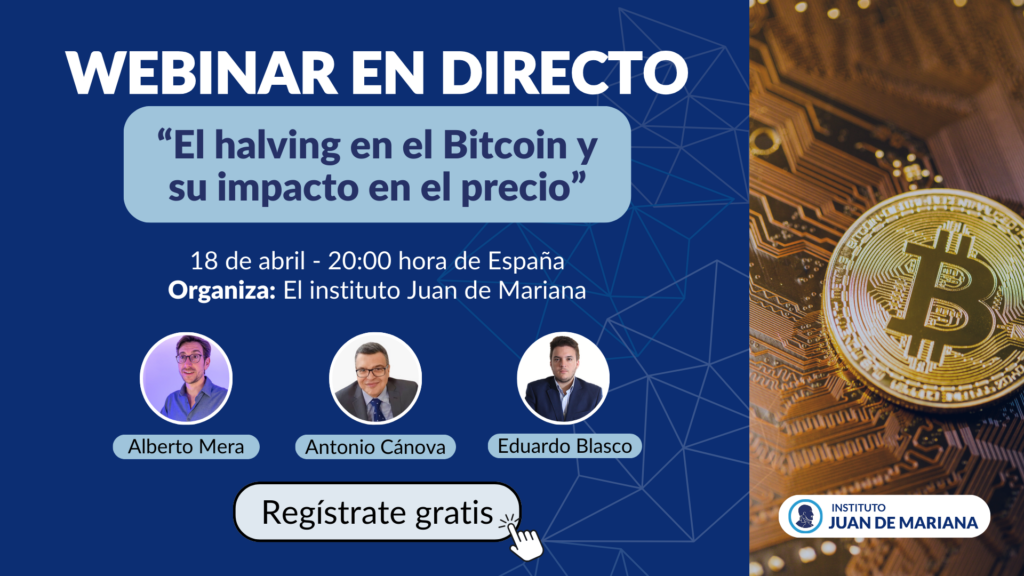 WEBINAR EN DIRECTO

"El halving en el Bitcoin y su impacto en el precio"

18 de abril - 20:00 hora de España
Organiza: El instituto Juan de Mariana

Alberto Mera

Antonio Cánova

Eduardo Blasco

Regístrate gratis

INSTITUTO
JUAN DE MARIANA